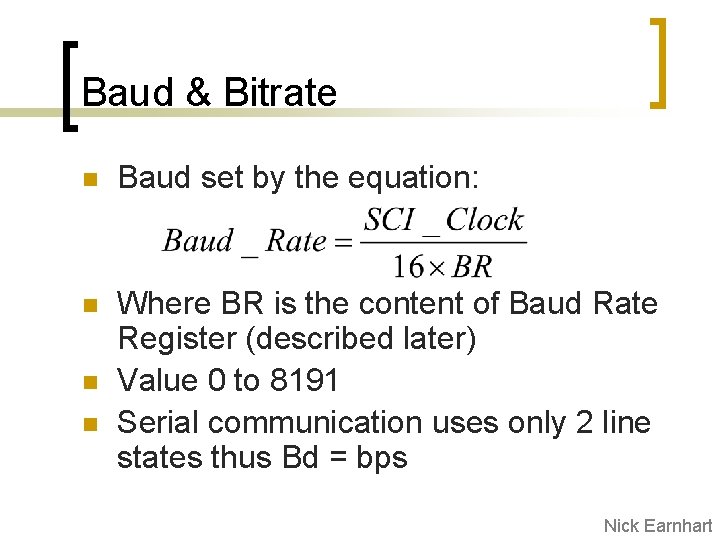 Baud & Bitrate

Baud set by the equation:

$Baud\_Rate = \frac{SCI\_Clock}{16 \times BR}$

Where BR is the content of Baud Rate Register (described later)

Value 0 to 8191

Serial communication uses only 2 line states thus Bd = bps

Nick Earnhart